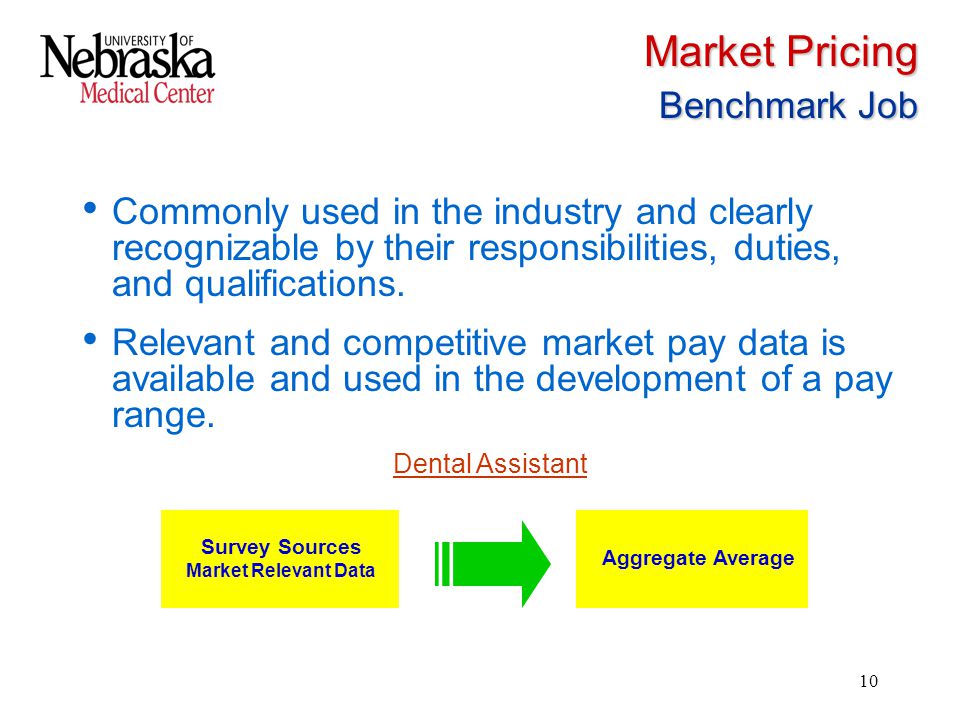 UNIVERSITY OF Nebraska Medical Center

Market Pricing

Benchmark Job

• Commonly used in the industry and clearly recognizable by their responsibilities, duties, and qualifications.

• Relevant and competitive market pay data is available and used in the development of a pay range.

Dental Assistant

Survey Sources
Market Relevant Data

Aggregate Average

10